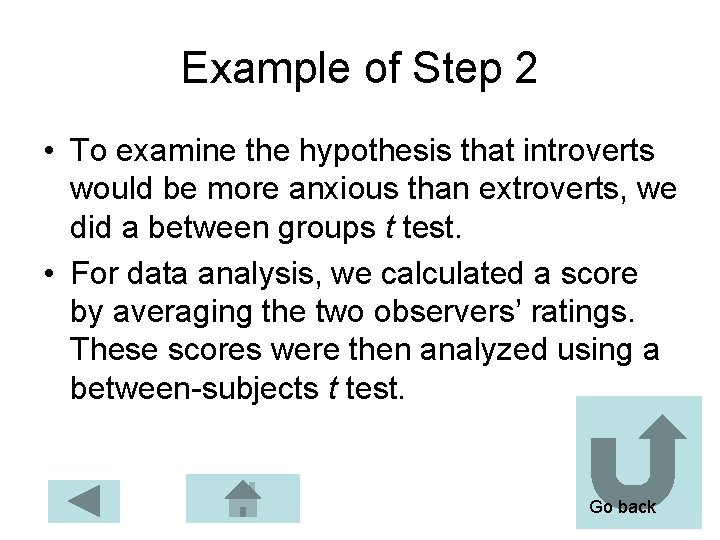 Example of Step 2

• To examine the hypothesis that introverts would be more anxious than extroverts, we did a between groups t test.
• For data analysis, we calculated a score by averaging the two observers' ratings. These scores were then analyzed using a between-subjects t test.

Go back